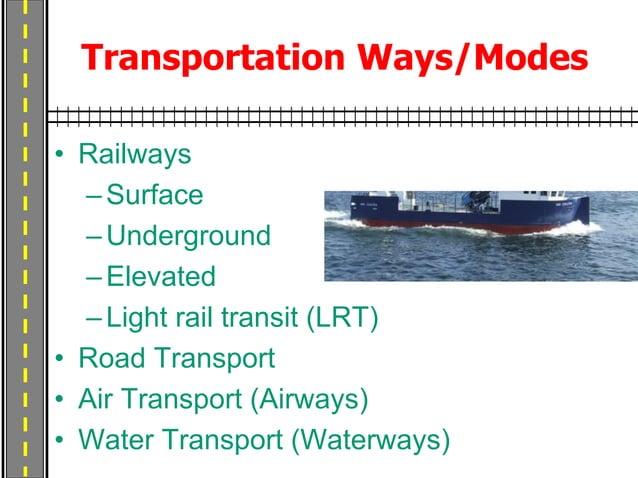 Transportation Ways/Modes

• Railways
– Surface
– Underground
– Elevated
– Light rail transit (LRT)
• Road Transport
• Air Transport (Airways)
• Water Transport (Waterways)